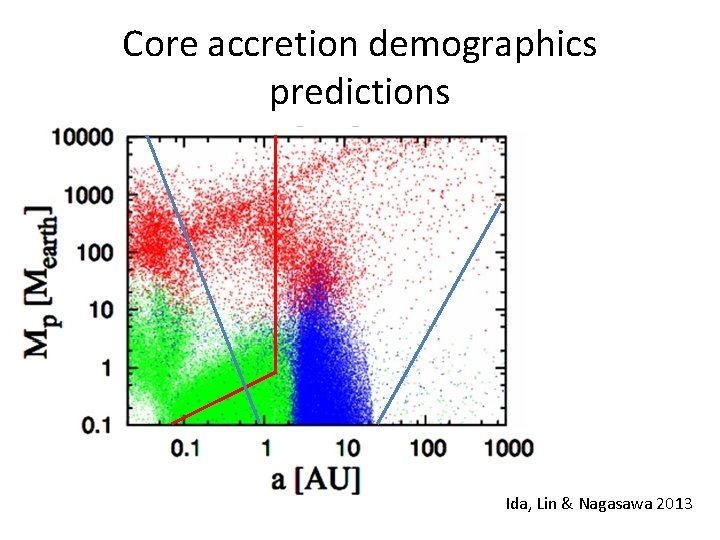 Core accretion demographics predictions

10000
1000
100
10
1
0.1

$M_p$ [$M_{earth}$]

0.1
1
10
100
1000

a [AU]

Ida, Lin & Nagasawa 2013